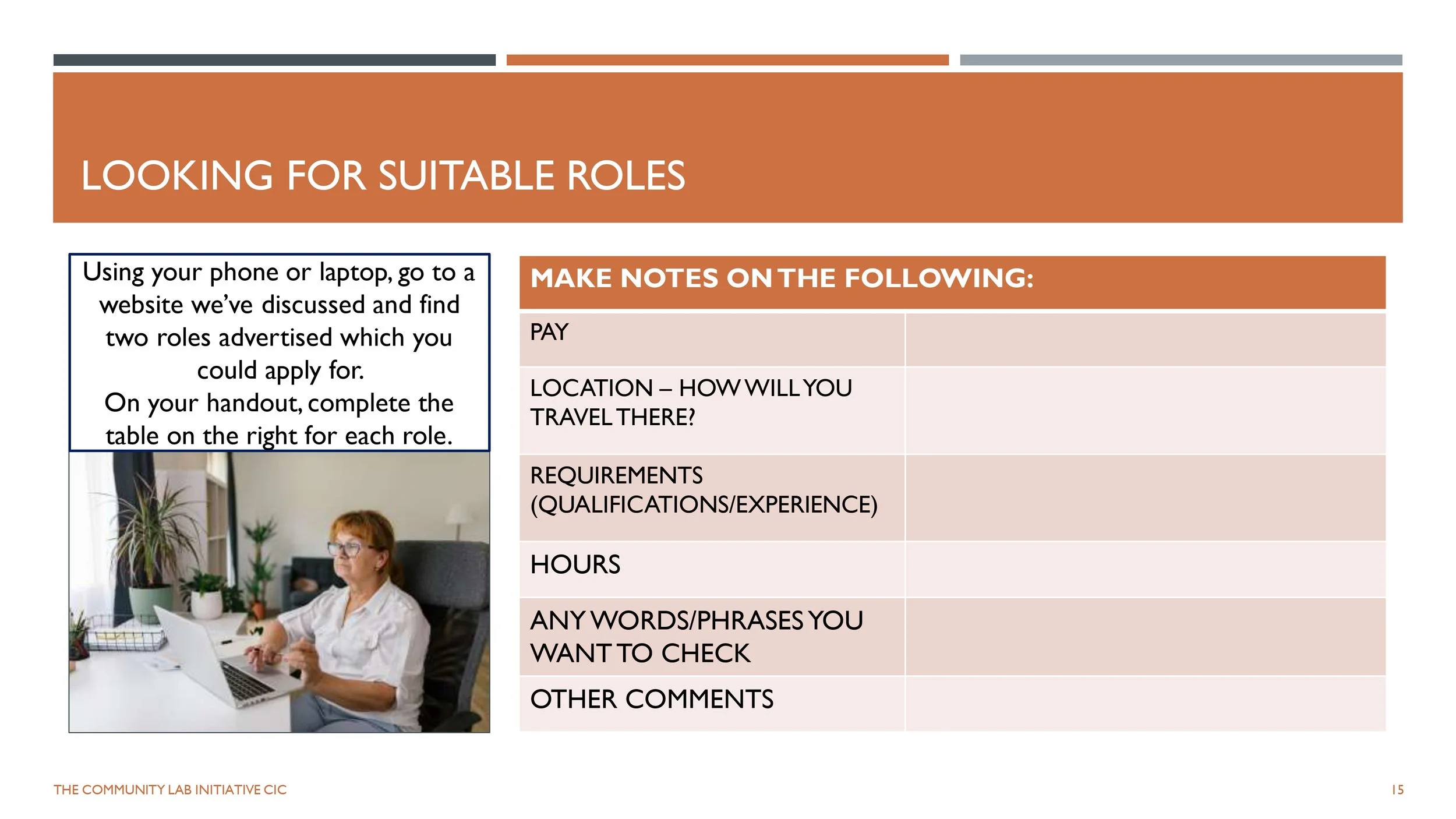 LOOKING FOR SUITABLE ROLES

Using your phone or laptop, go to a website we've discussed and find two roles advertised which you could apply for.
On your handout, complete the table on the right for each role.

| MAKE NOTES ON THE FOLLOWING: | |
|---|---|
| PAY | |
| LOCATION – HOW WILL YOU TRAVEL THERE? | |
| REQUIREMENTS (QUALIFICATIONS/EXPERIENCE) | |
| HOURS | |
| ANY WORDS/PHRASES YOU WANT TO CHECK | |
| OTHER COMMENTS | |

THE COMMUNITY LAB INITIATIVE CIC

15